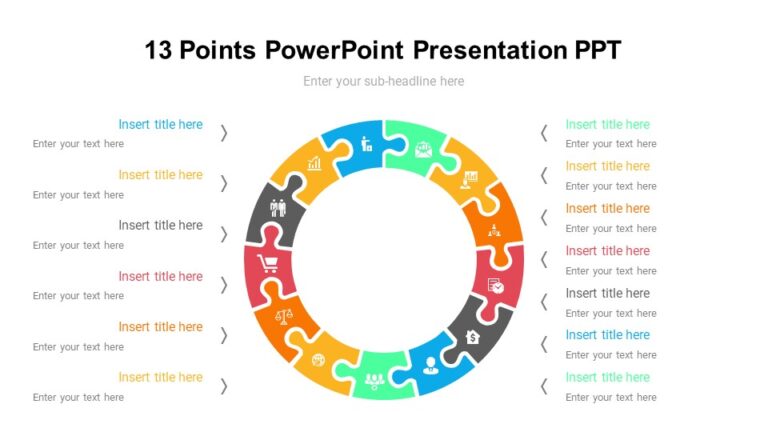 13 Points PowerPoint Presentation PPT

Enter your sub-headline here

Insert title here
Enter your text here

Insert title here
Enter your text here

Insert title here
Enter your text here

Insert title here
Enter your text here

Insert title here
Enter your text here

Insert title here
Enter your text here

Insert title here
Enter your text here

Insert title here
Enter your text here

Insert title here
Enter your text here

Insert title here
Enter your text here

Insert title here
Enter your text here

Insert title here
Enter your text here

Insert title here
Enter your text here